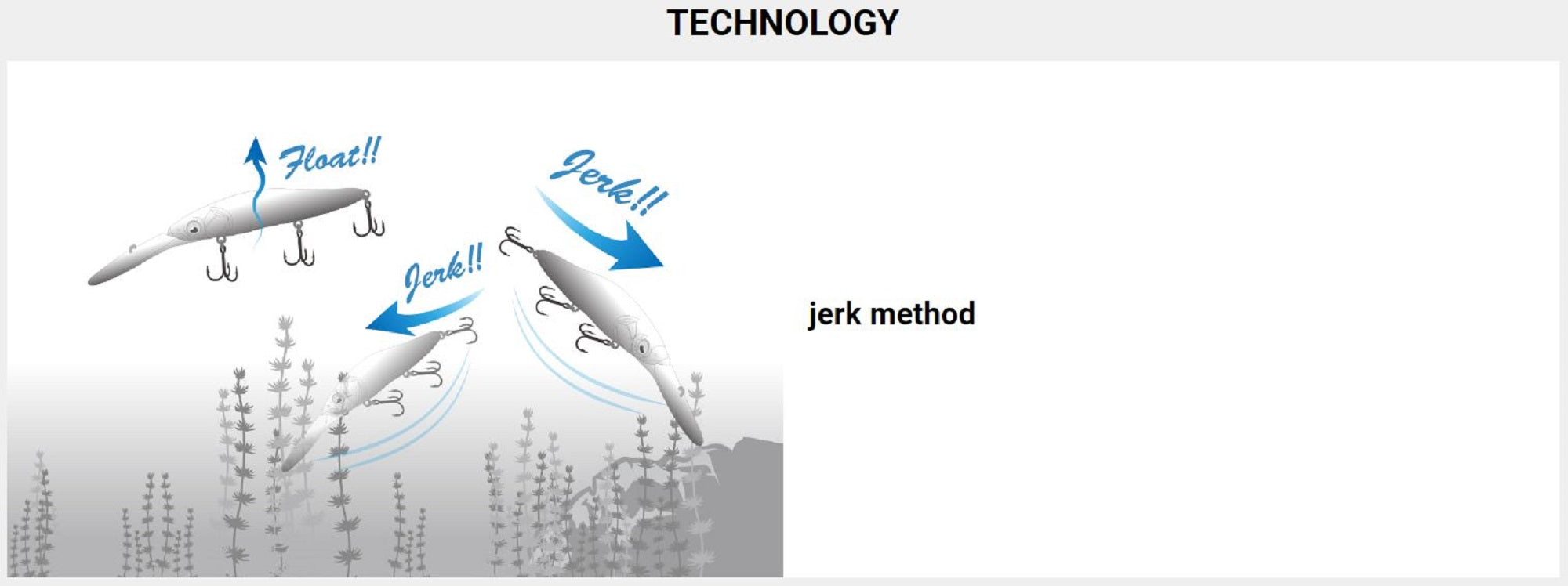 TECHNOLOGY

Float!!

Jerk!!

Jerk!!

jerk method